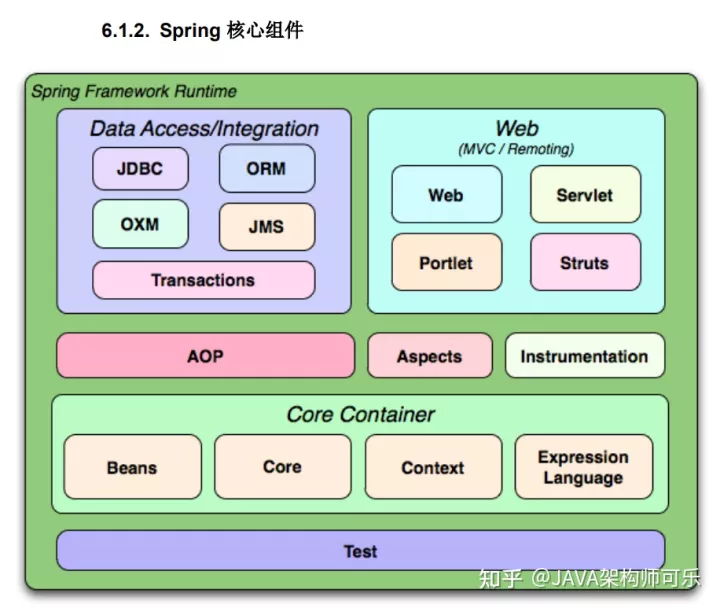 6.1.2. Spring 核心组件

Spring Framework Runtime

Data Access/Integration

JDBC

ORM

OXM

JMS

Transactions

Web
(MVC / Remoting)

Web

Servlet

Portlet

Struts

AOP

Aspects

Instrumentation

Core Container

Beans

Core

Context

Expression Language

Test

知乎 @JAVA架构师可乐